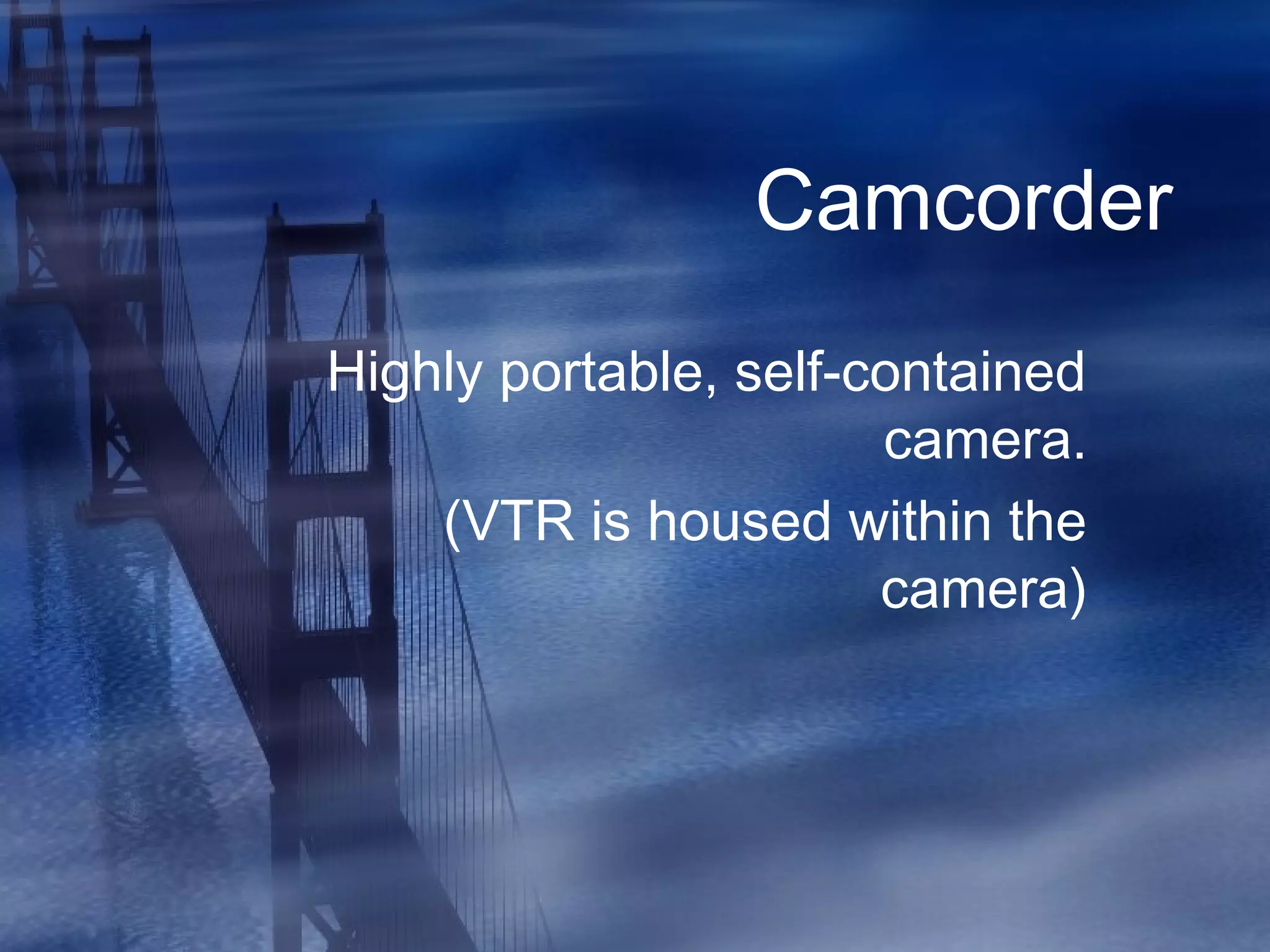 Camcorder

Highly portable, self-contained camera.

(VTR is housed within the camera)